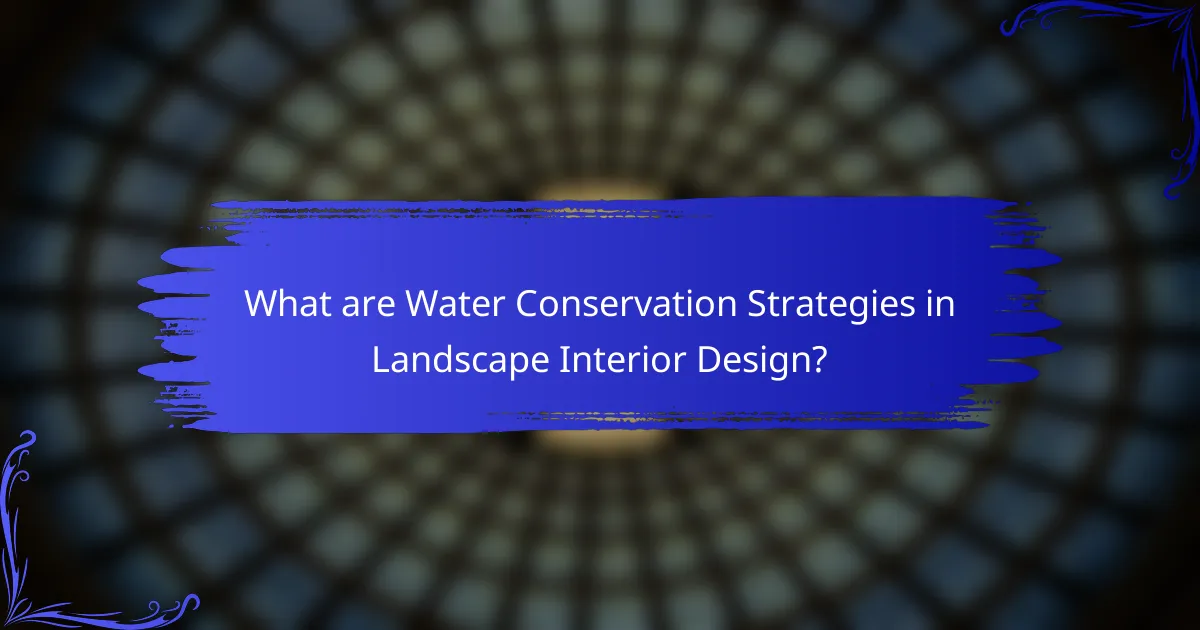 What are Water Conservation Strategies in Landscape Interior Design?